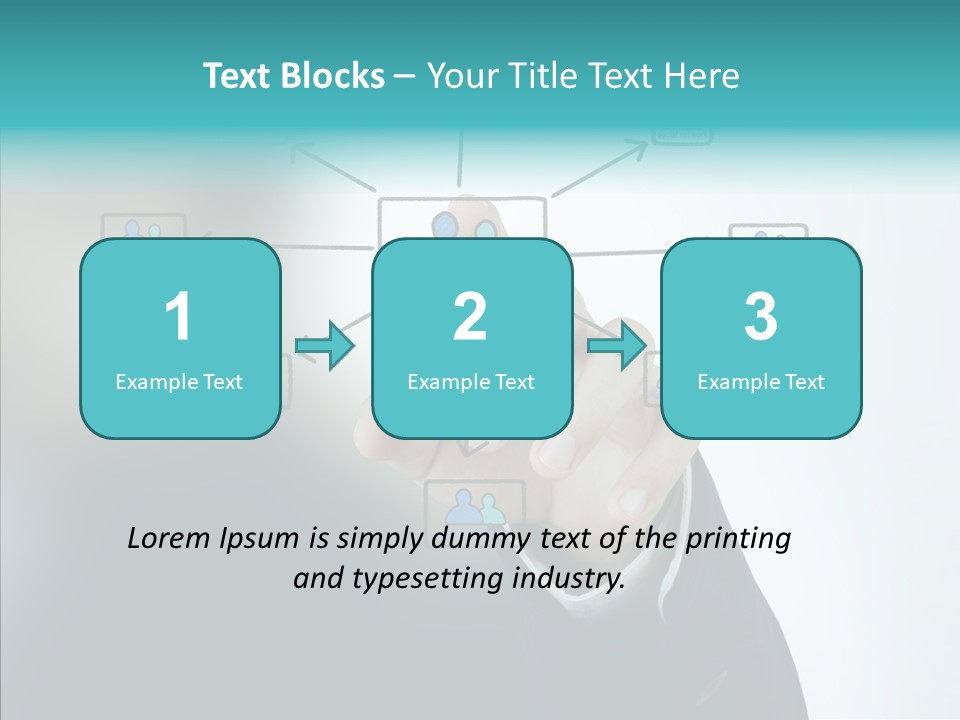 Text Blocks – Your Title Text Here

1
Example Text

2
Example Text

3
Example Text

Lorem Ipsum is simply dummy text of the printing and typesetting industry.